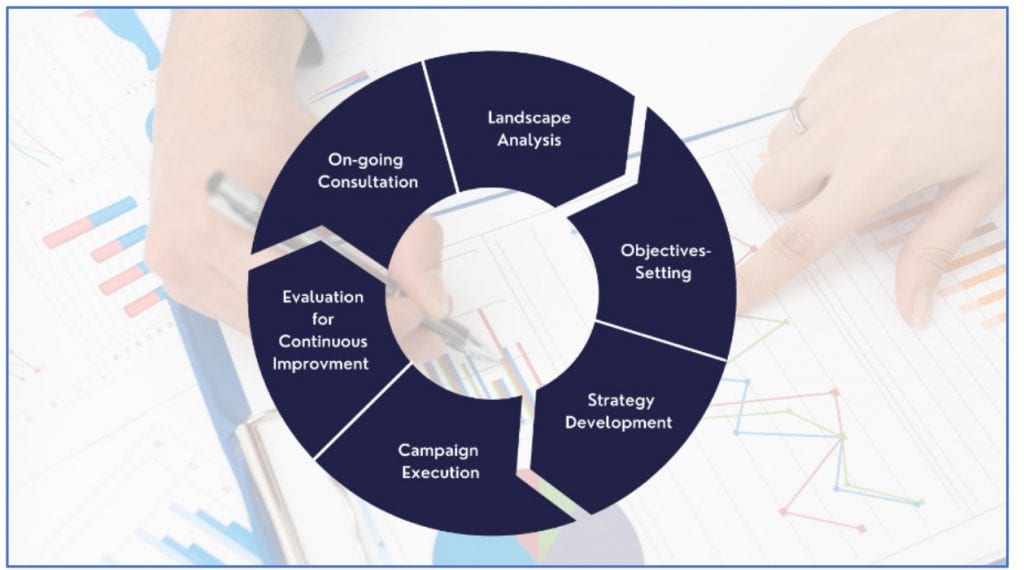 Landscape Analysis

Objectives-Setting

Strategy Development

Campaign Execution

Evaluation for Continuous Improvment

On-going Consultation